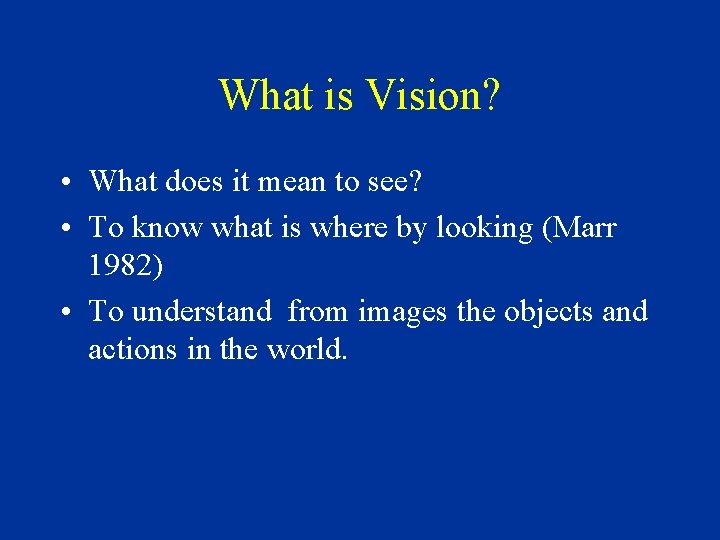 What is Vision?

• What does it mean to see?
• To know what is where by looking (Marr 1982)
• To understand from images the objects and actions in the world.